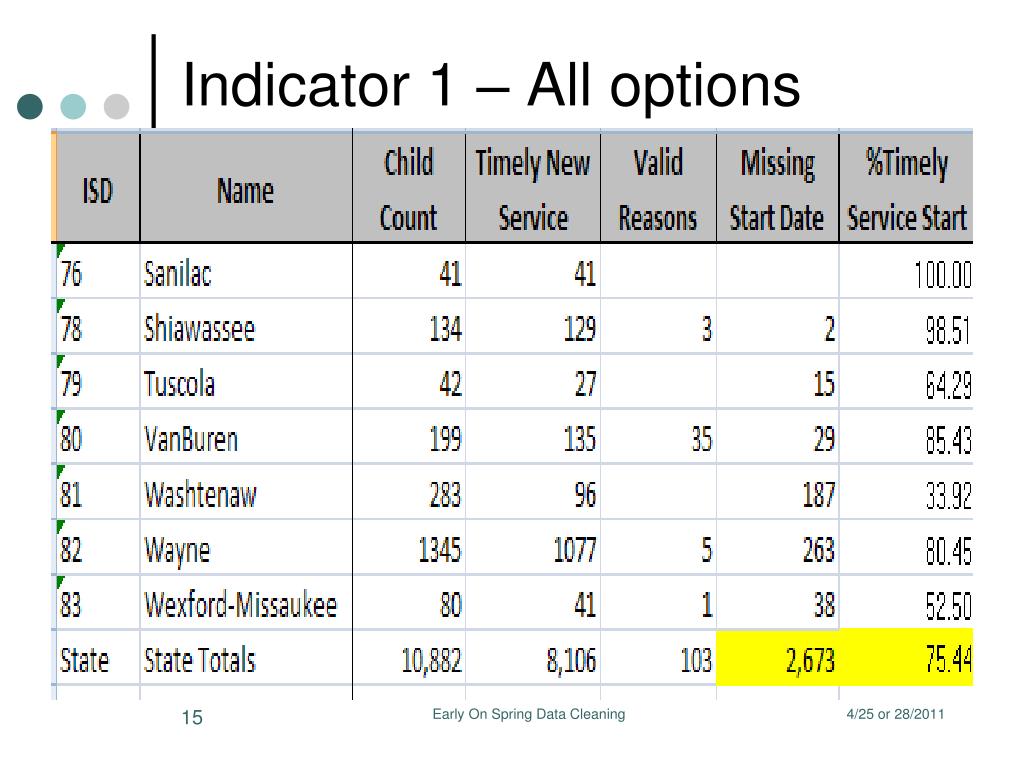 Indicator 1 – All options

| ISD | Name | Child Count | Timely New Service | Valid Reasons | Missing Start Date | %Timely Service Start |
|---|---|---|---|---|---|---|
| 76 | Sanilac | 41 | 41 | | | 100.00 |
| 78 | Shiawassee | 134 | 129 | 3 | 2 | 98.51 |
| 79 | Tuscola | 42 | 27 | | 15 | 64.29 |
| 80 | VanBuren | 199 | 135 | 35 | 29 | 85.43 |
| 81 | Washtenaw | 283 | 96 | | 187 | 33.92 |
| 82 | Wayne | 1345 | 1077 | 5 | 263 | 80.45 |
| 83 | Wexford-Missaukee | 80 | 41 | 1 | 38 | 52.50 |
| State | State Totals | 10,882 | 8,106 | 103 | 2,673 | 75.44 |

15

Early On Spring Data Cleaning

4/25 or 28/2011